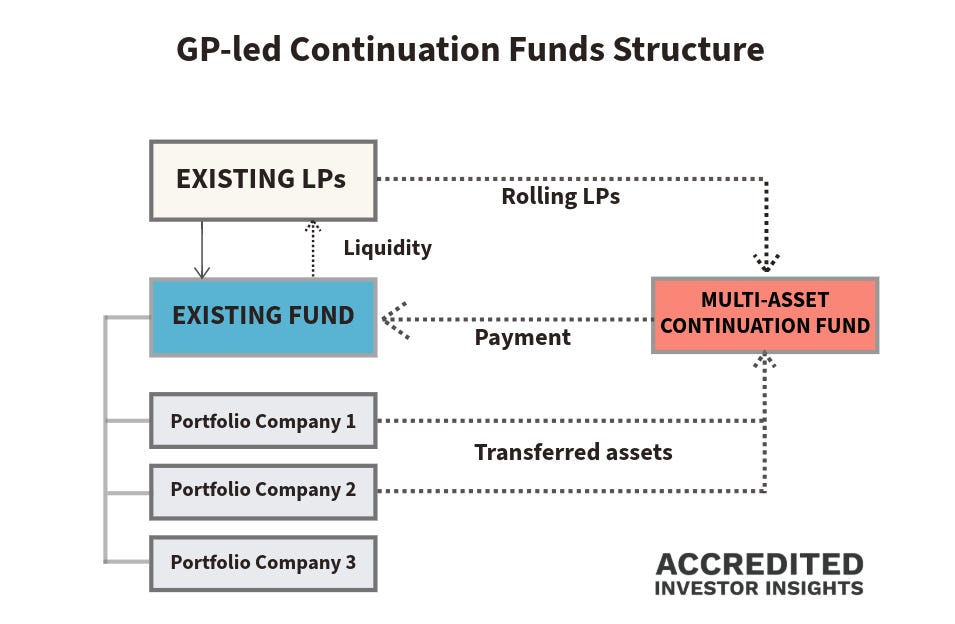 GP-led Continuation Funds Structure

EXISTING LPs

Rolling LPs

Liquidity

EXISTING FUND

Payment

MULTI-ASSET CONTINUATION FUND

Portfolio Company 1

Transferred assets

Portfolio Company 2

Portfolio Company 3

ACCREDITED INVESTOR INSIGHTS